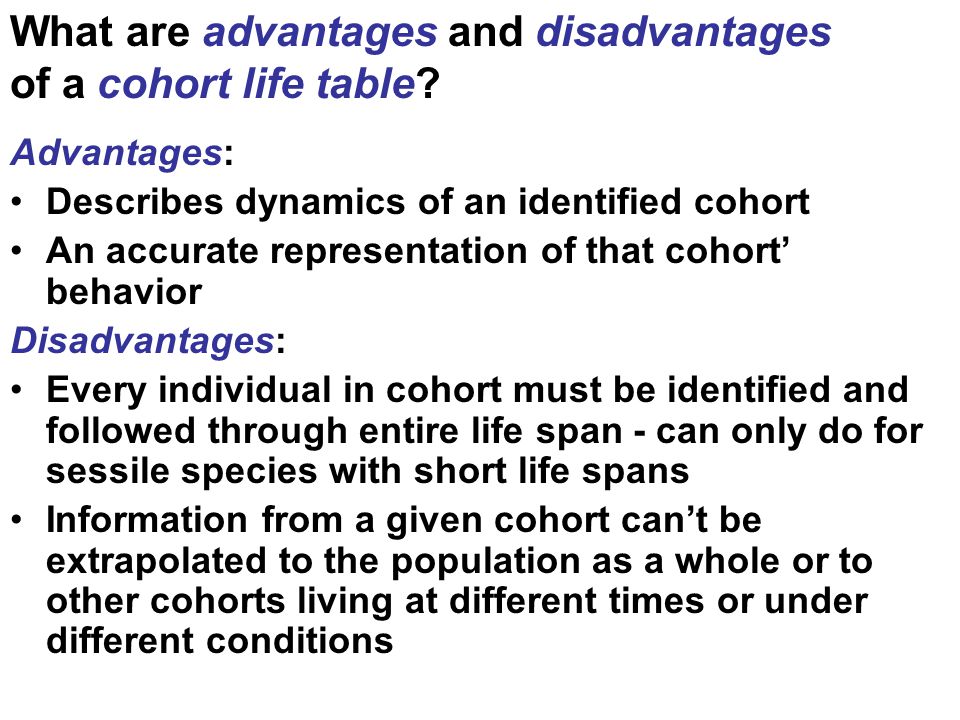 What are advantages and disadvantages of a cohort life table?

Advantages:
• Describes dynamics of an identified cohort
• An accurate representation of that cohort’ behavior

Disadvantages:
• Every individual in cohort must be identified and followed through entire life span - can only do for sessile species with short life spans
• Information from a given cohort can’t be extrapolated to the population as a whole or to other cohorts living at different times or under different conditions